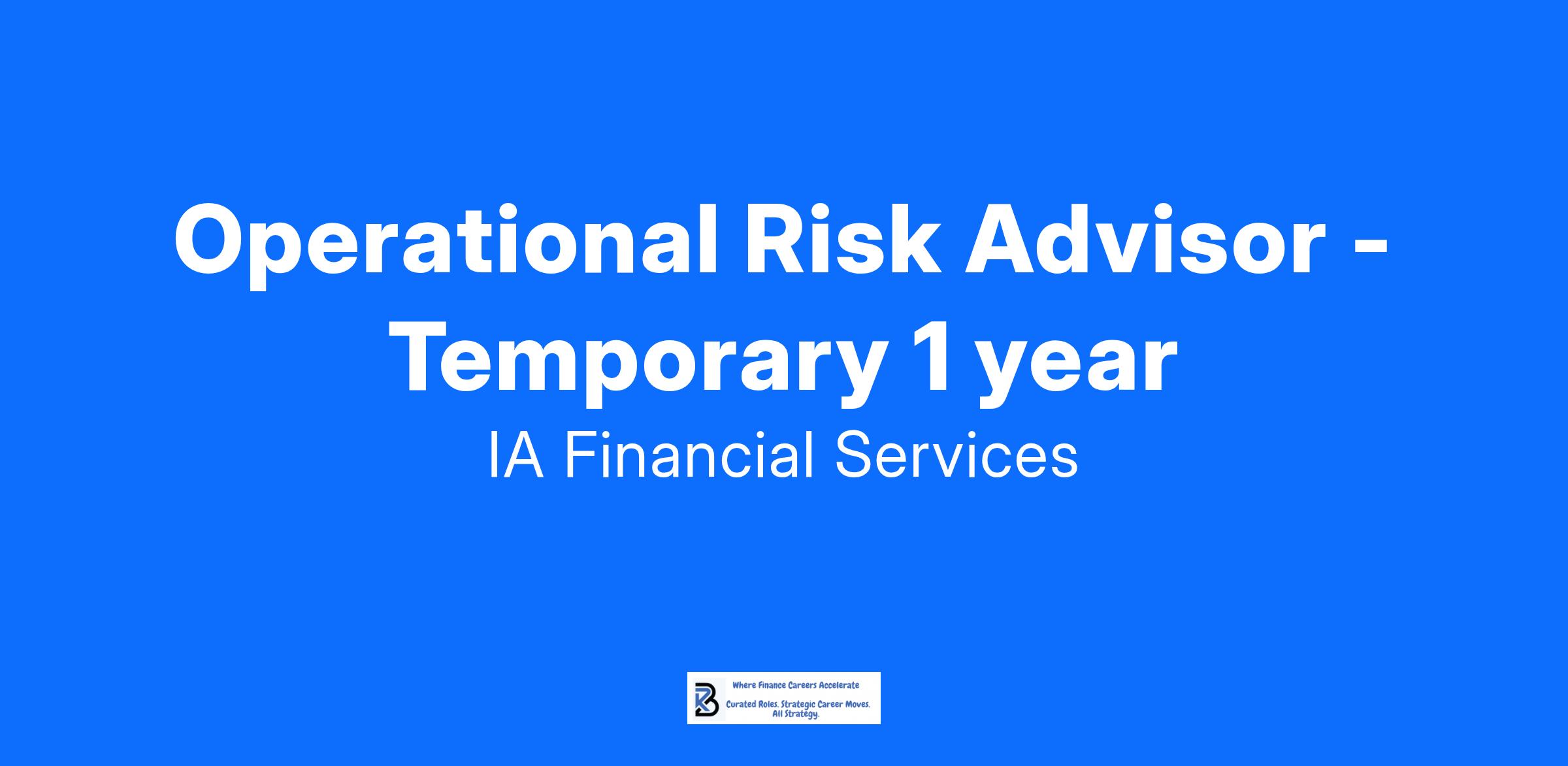 Operational Risk Advisor - Temporary 1 year

IA Financial Services

Where Finance Careers Accelerate

Curated Roles. Strategic Career Moves. All Strategy.